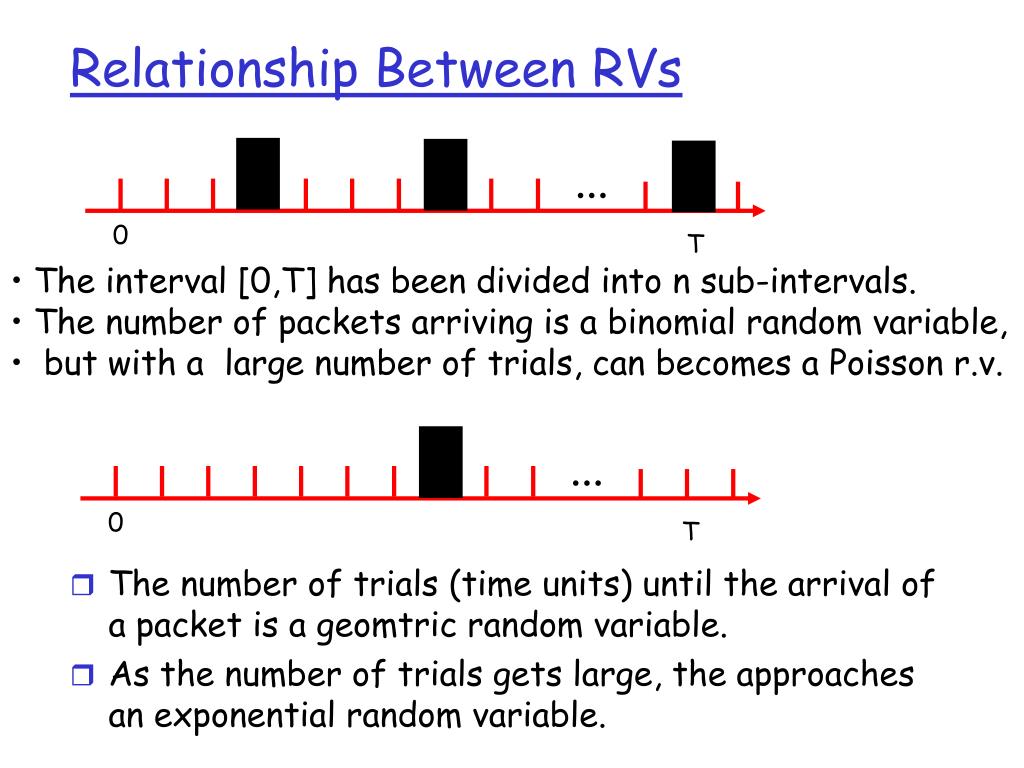 Relationship Between RVs

...

0

T

• The interval [0,T] has been divided into n sub-intervals.
• The number of packets arriving is a binomial random variable,
• but with a large number of trials, can becomes a Poisson r.v.

...

0

T

❒ The number of trials (time units) until the arrival of a packet is a geomtric random variable.
❒ As the number of trials gets large, the approaches an exponential random variable.